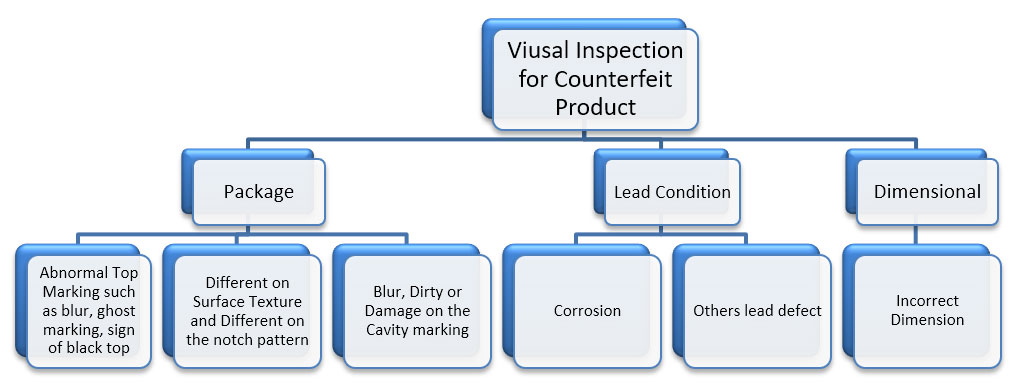 Viusal Inspection for Counterfeit Product

Package

Lead Condition

Dimensional

Abnormal Top Marking such as blur, ghost marking, sign of black top

Different on Surface Texture and Different on the notch pattern

Blur, Dirty or Damage on the Cavity marking

Corrosion

Others lead defect

Incorrect Dimension